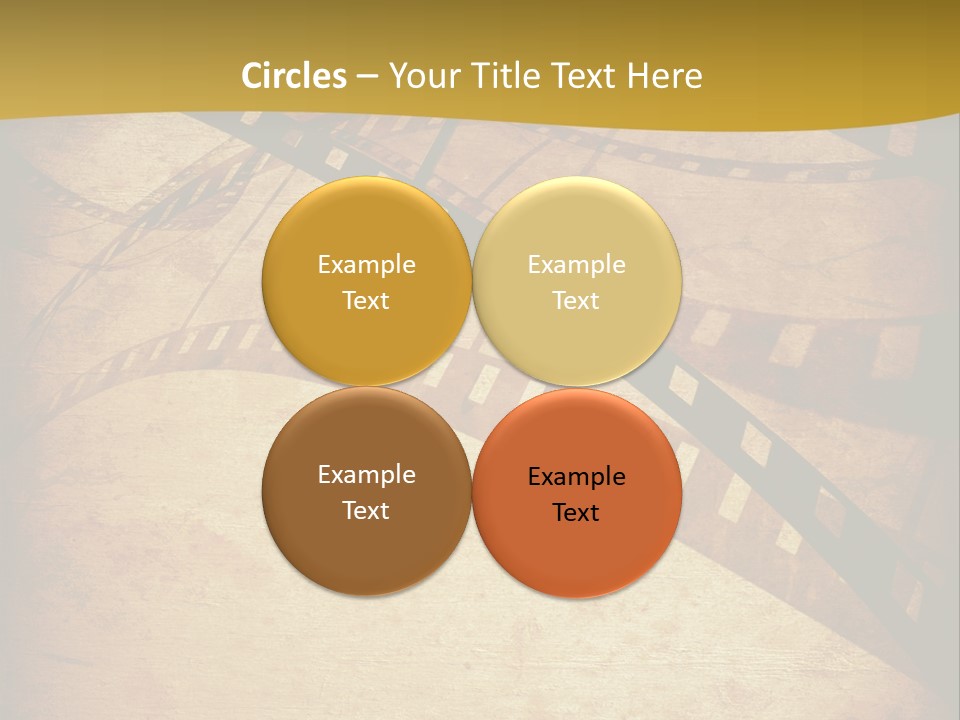 Circles – Your Title Text Here

Example Text

Example Text

Example Text

Example Text